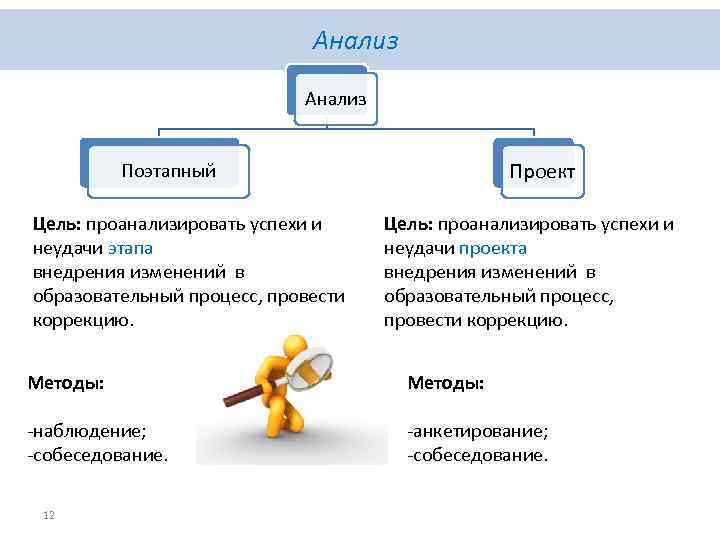 Анализ

Анализ

Поэтапный

Проект

Цель: проанализировать успехи и неудачи этапа
внедрения изменений в образовательный процесс, провести коррекцию.

Методы:

-наблюдение;
-собеседование.

Цель: проанализировать успехи и неудачи проекта
внедрения изменений в образовательный процесс, провести коррекцию.

Методы:

-анкетирование;
-собеседование.

12